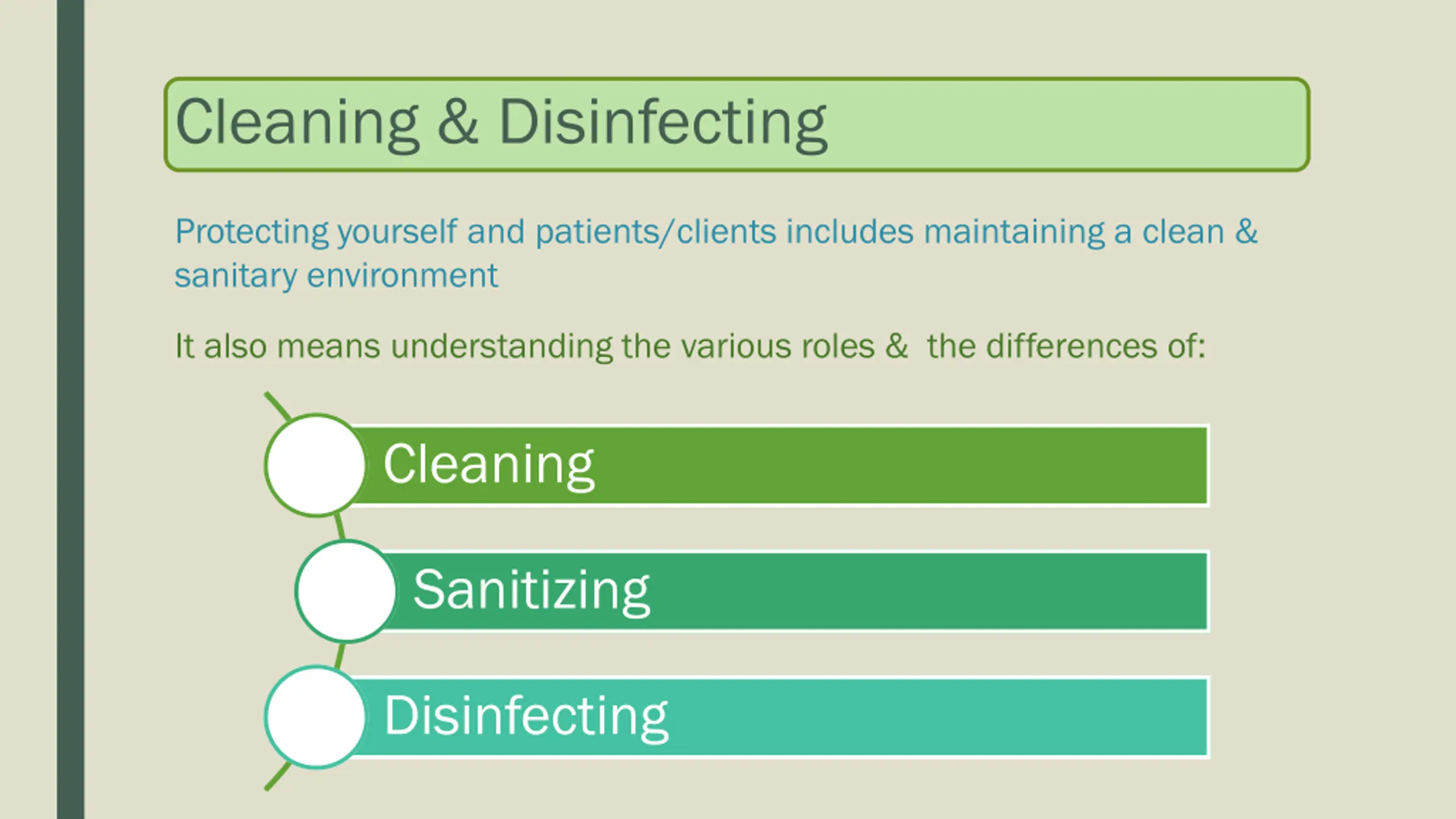 Cleaning & Disinfecting

Protecting yourself and patients/clients includes maintaining a clean & sanitary environment

It also means understanding the various roles & the differences of:

Cleaning

Sanitizing

Disinfecting